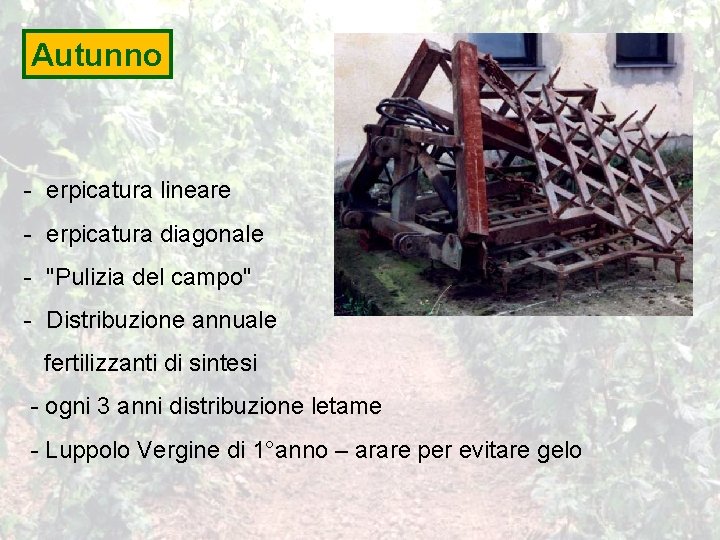 Autunno

- erpicatura lineare
- erpicatura diagonale
- "Pulizia del campo"
- Distribuzione annuale fertilizzanti di sintesi
- ogni 3 anni distribuzione letame
- Luppolo Vergine di 1°anno – arare per evitare gelo